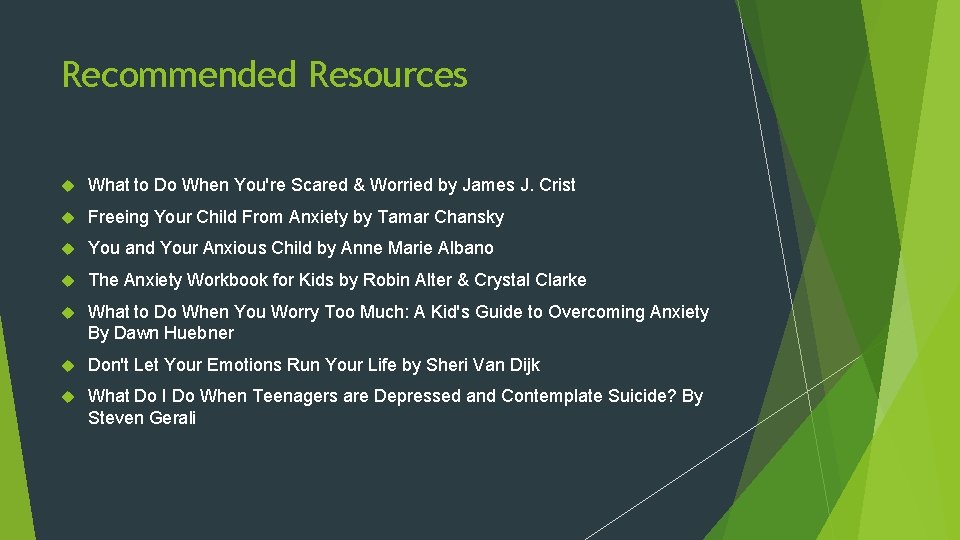 Recommended Resources

What to Do When You're Scared & Worried by James J. Crist

Freeing Your Child From Anxiety by Tamar Chansky

You and Your Anxious Child by Anne Marie Albano

The Anxiety Workbook for Kids by Robin Alter & Crystal Clarke

What to Do When You Worry Too Much: A Kid's Guide to Overcoming Anxiety By Dawn Huebner

Don't Let Your Emotions Run Your Life by Sheri Van Dijk

What Do I Do When Teenagers are Depressed and Contemplate Suicide? By Steven Gerali